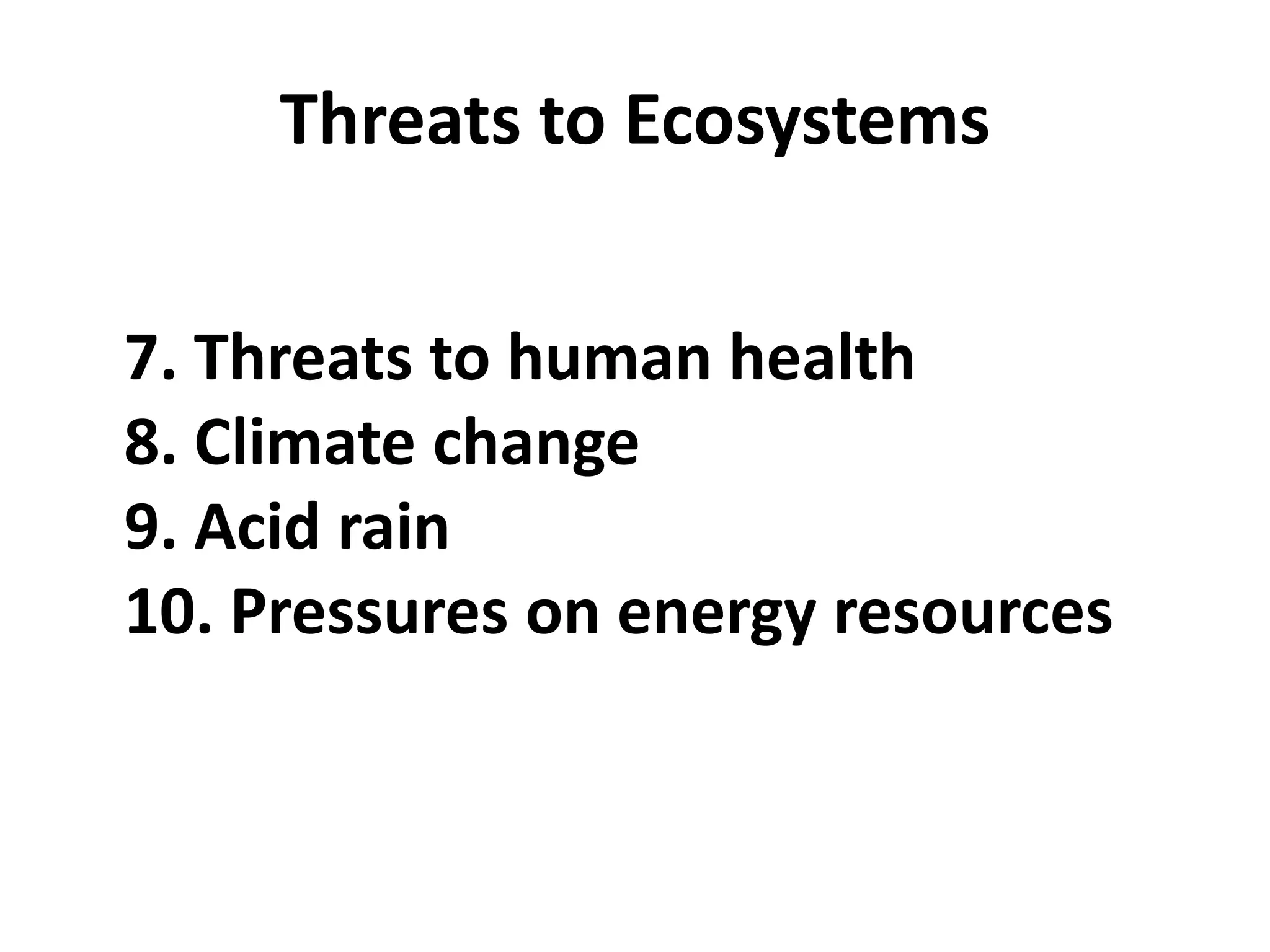 Threats to Ecosystems

7. Threats to human health
8. Climate change
9. Acid rain
10. Pressures on energy resources